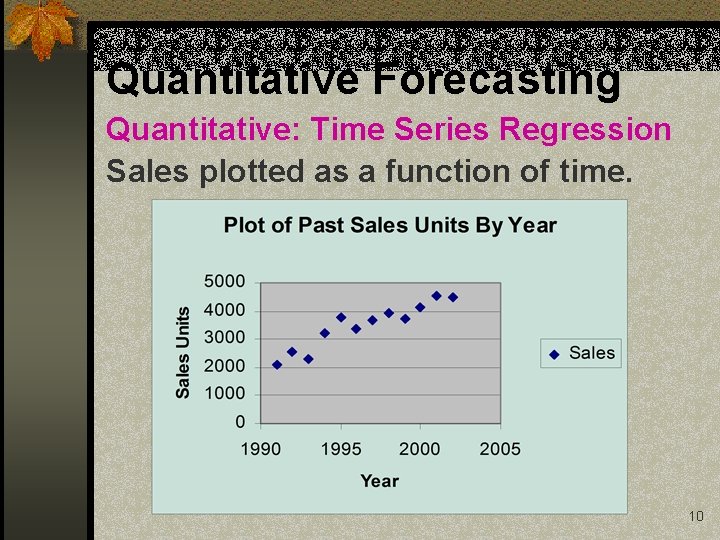 Quantitative Forecasting

Quantitative: Time Series Regression

Sales plotted as a function of time.

Plot of Past Sales Units By Year

Sales Units

5000
4000
3000
2000
1000
0

1990 1995 2000 2005

Year

Sales

10